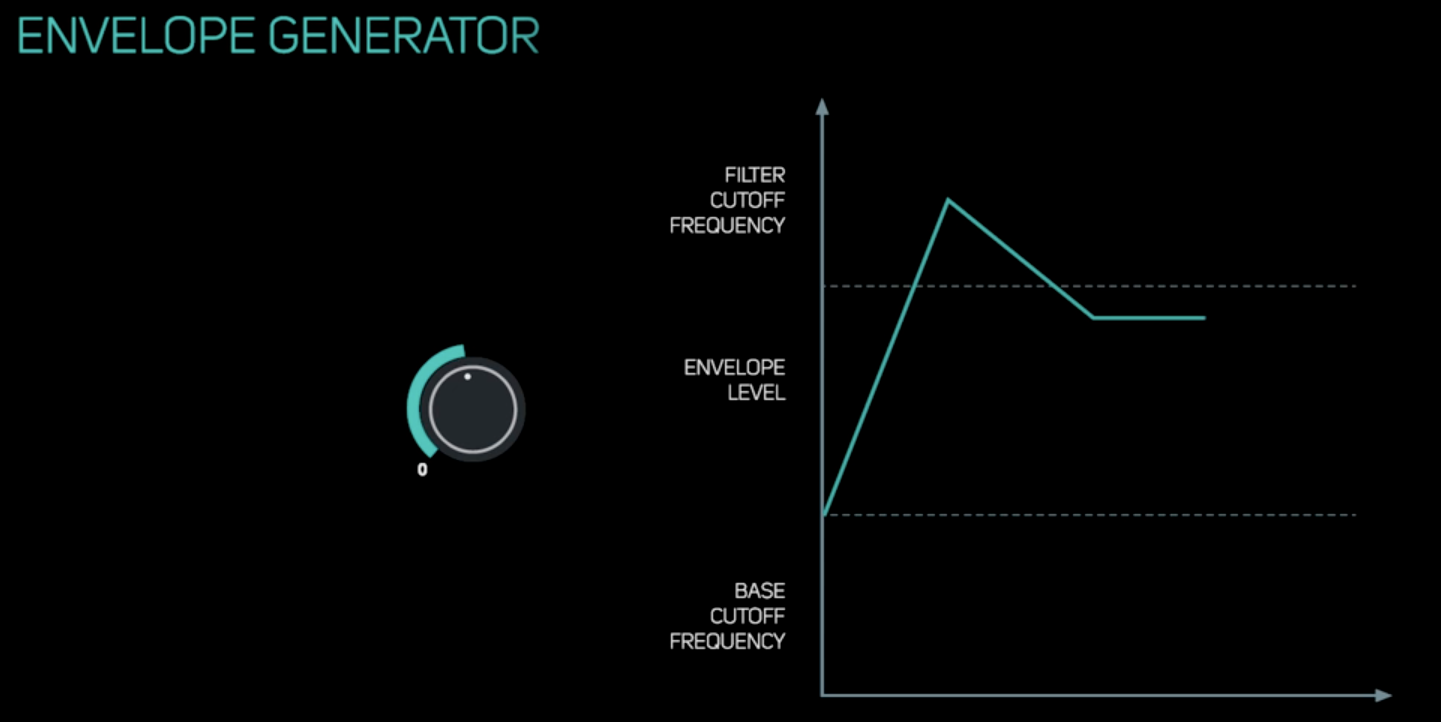 ENVELOPE GENERATOR

0

FILTER CUTOFF FREQUENCY

ENVELOPE LEVEL

BASE CUTOFF FREQUENCY